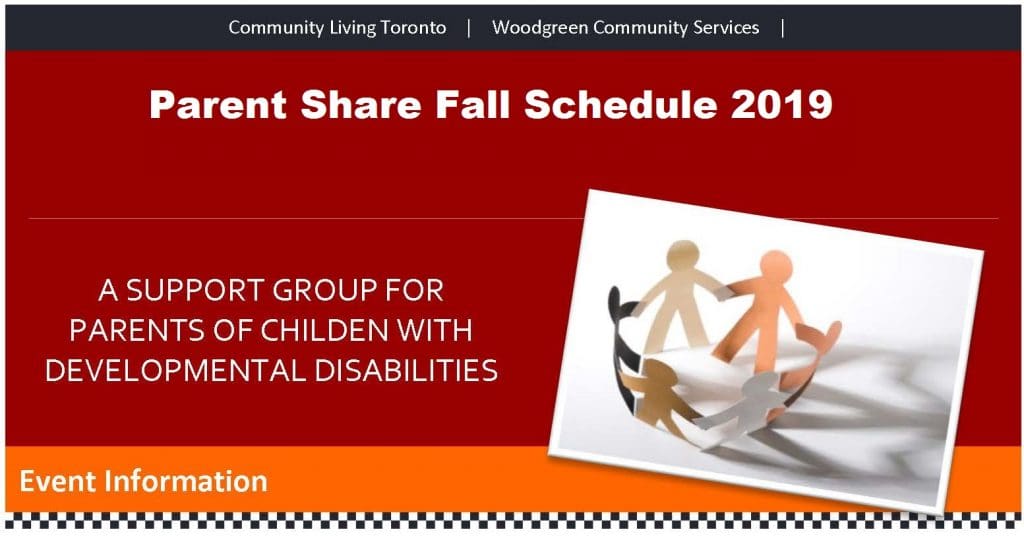 Community Living Toronto | Woodgreen Community Services |

Parent Share Fall Schedule 2019

A SUPPORT GROUP FOR PARENTS OF CHILDEN WITH DEVELOPMENTAL DISABILITIES

Event Information